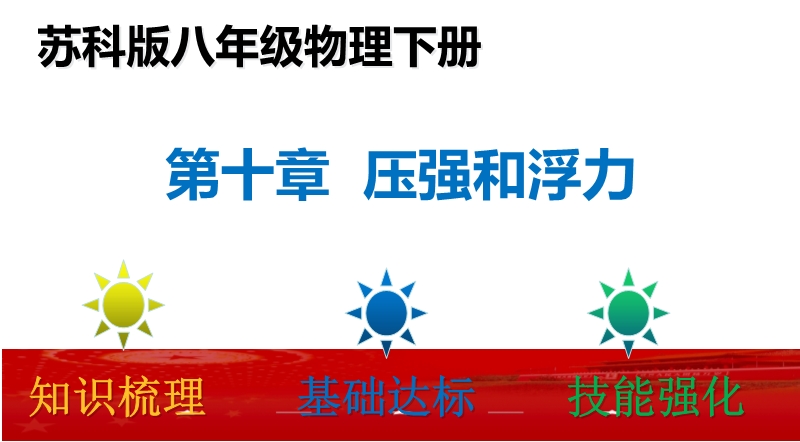 苏科版八年级物理下册

第十章 压强和浮力

知识梳理

基础达标

技能强化